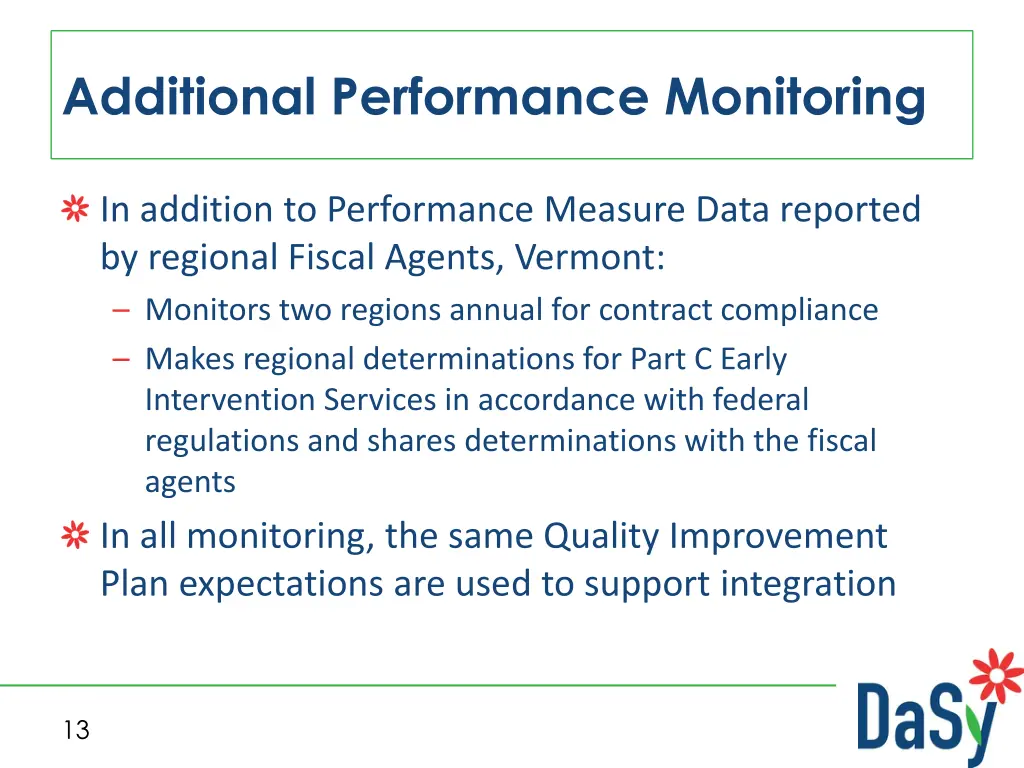 Additional Performance Monitoring

In addition to Performance Measure Data reported by regional Fiscal Agents, Vermont:

– Monitors two regions annual for contract compliance

– Makes regional determinations for Part C Early Intervention Services in accordance with federal regulations and shares determinations with the fiscal agents

In all monitoring, the same Quality Improvement Plan expectations are used to support integration

13

DaSy